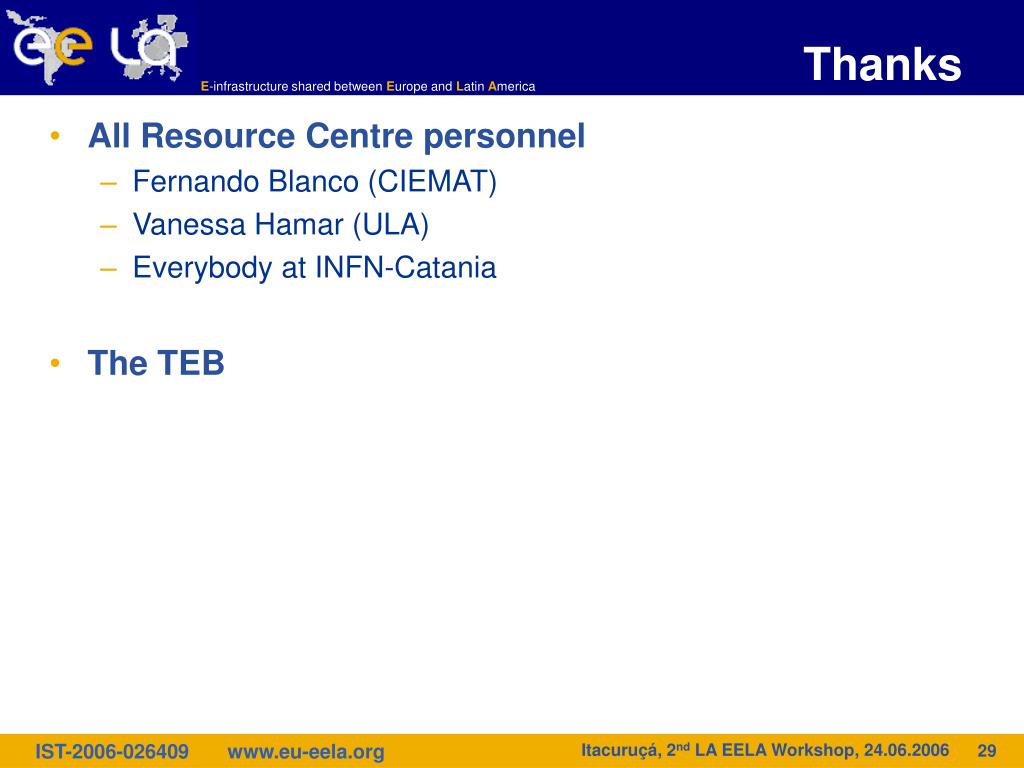 ee LA

E-infrastructure shared between Europe and Latin America

Thanks

• All Resource Centre personnel
– Fernando Blanco (CIEMAT)
– Vanessa Hamar (ULA)
– Everybody at INFN-Catania

• The TEB

IST-2006-026409 www.eu-eela.org

Itacuruçá, 2$^{nd}$ LA EELA Workshop, 24.06.2006 29